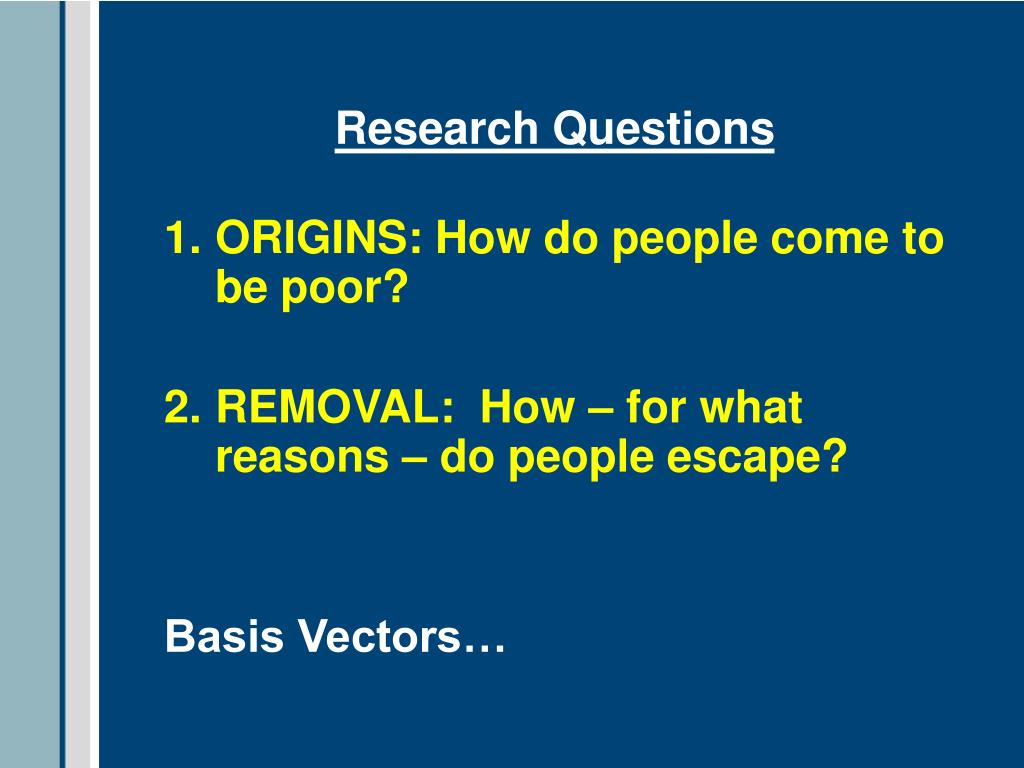 Research Questions

1. ORIGINS: How do people come to be poor?

2. REMOVAL: How – for what reasons – do people escape?

Basis Vectors…